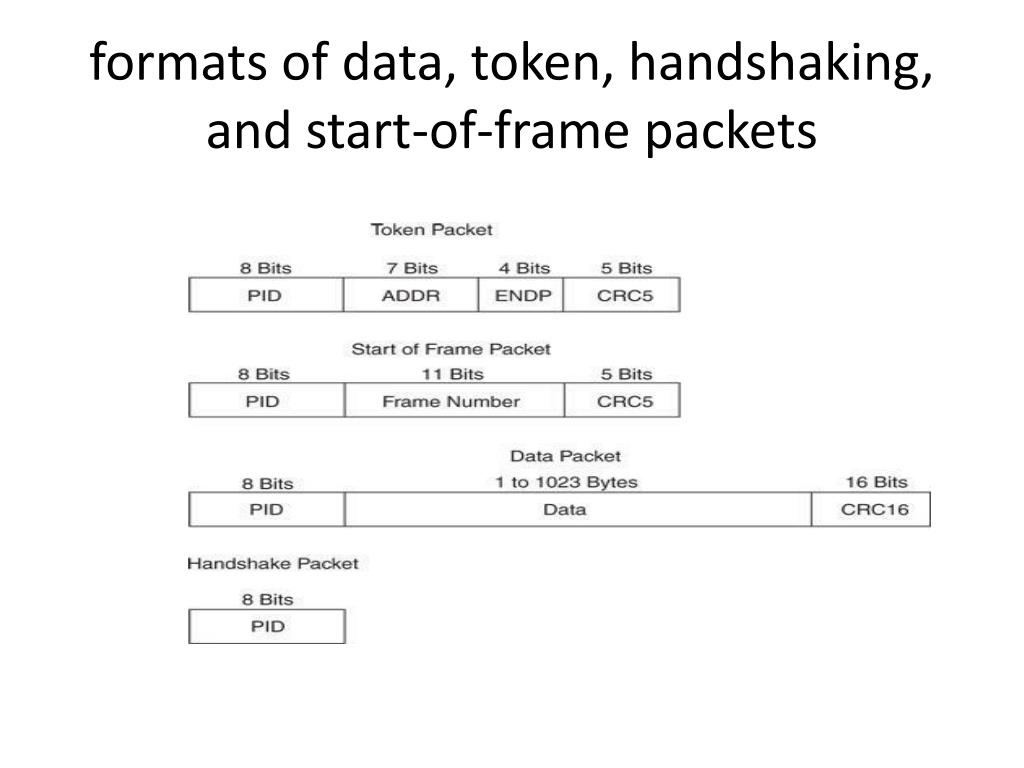 formats of data, token, handshaking, and start-of-frame packets

Token Packet

| 8 Bits | 7 Bits | 4 Bits | 5 Bits |
|---|---|---|---|
| PID | ADDR | ENDP | CRC5 |

Start of Frame Packet

| 8 Bits | 11 Bits | 5 Bits |
|---|---|---|
| PID | Frame Number | CRC5 |

Data Packet

| 8 Bits | 1 to 1023 Bytes | 16 Bits |
|---|---|---|
| PID | Data | CRC16 |

Handshake Packet

| 8 Bits |
|---|
| PID |